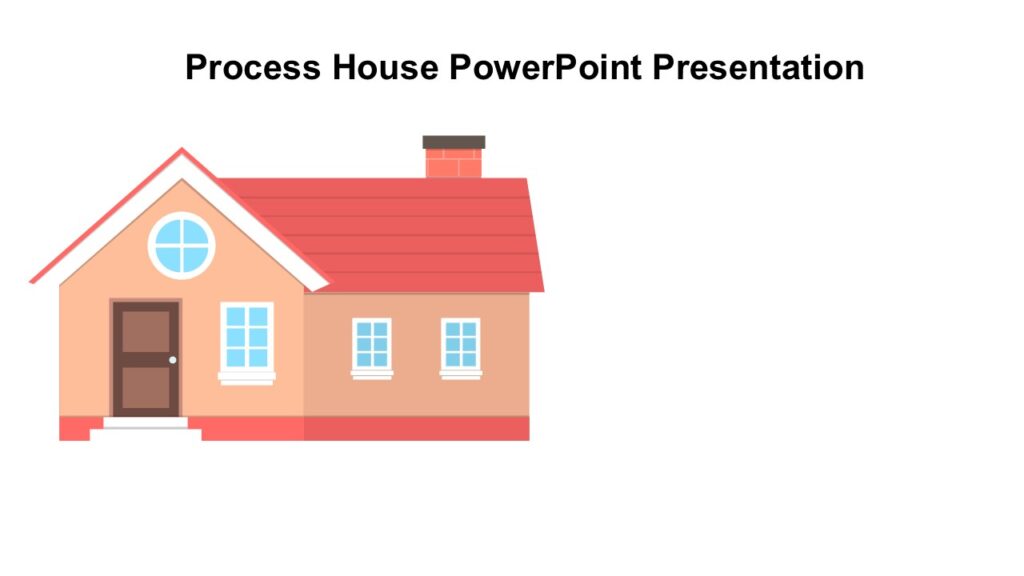 Process House PowerPoint Presentation